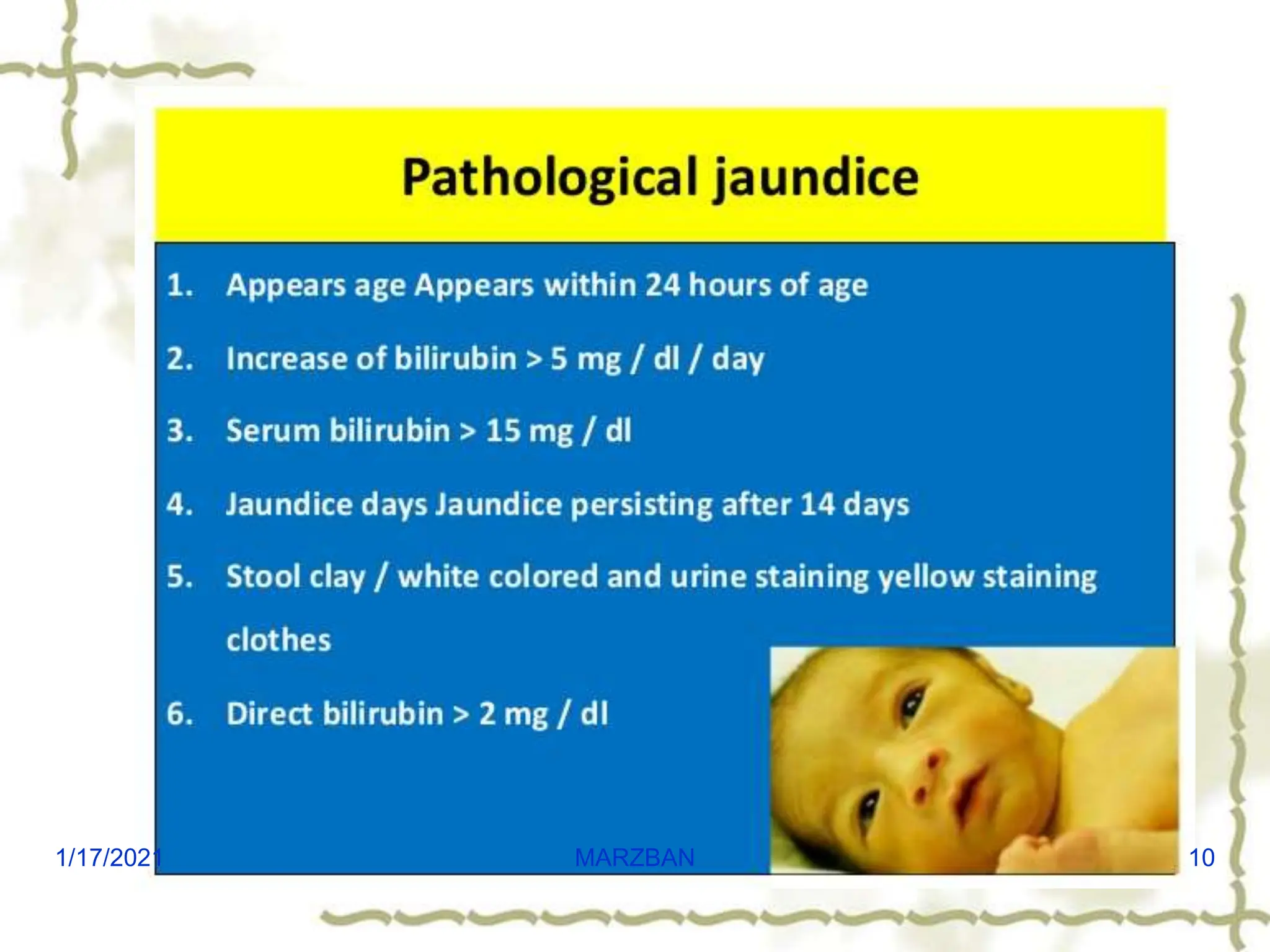 Pathological jaundice

1. Appears age Appears within 24 hours of age
2. Increase of bilirubin > 5 mg / dl / day
3. Serum bilirubin > 15 mg / dl
4. Jaundice days Jaundice persisting after 14 days
5. Stool clay / white colored and urine staining yellow staining clothes
6. Direct bilirubin > 2 mg / dl

1/17/2021 MARZBAN 10